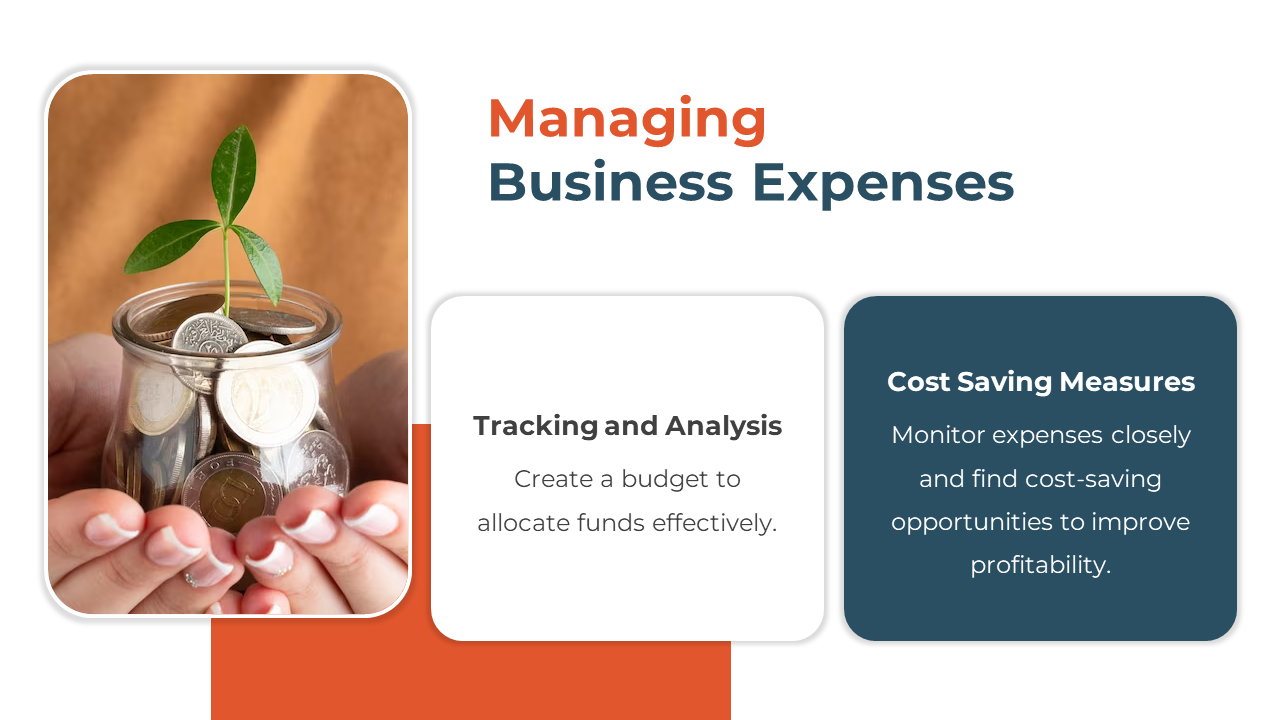 Managing
Business Expenses

Tracking and Analysis

Create a budget to allocate funds effectively.

Cost Saving Measures

Monitor expenses closely and find cost-saving opportunities to improve profitability.